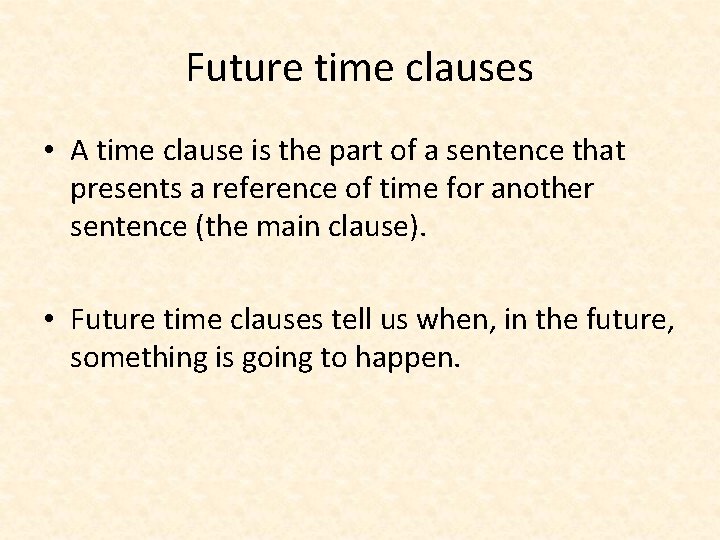 Future time clauses

• A time clause is the part of a sentence that presents a reference of time for another sentence (the main clause).

• Future time clauses tell us when, in the future, something is going to happen.